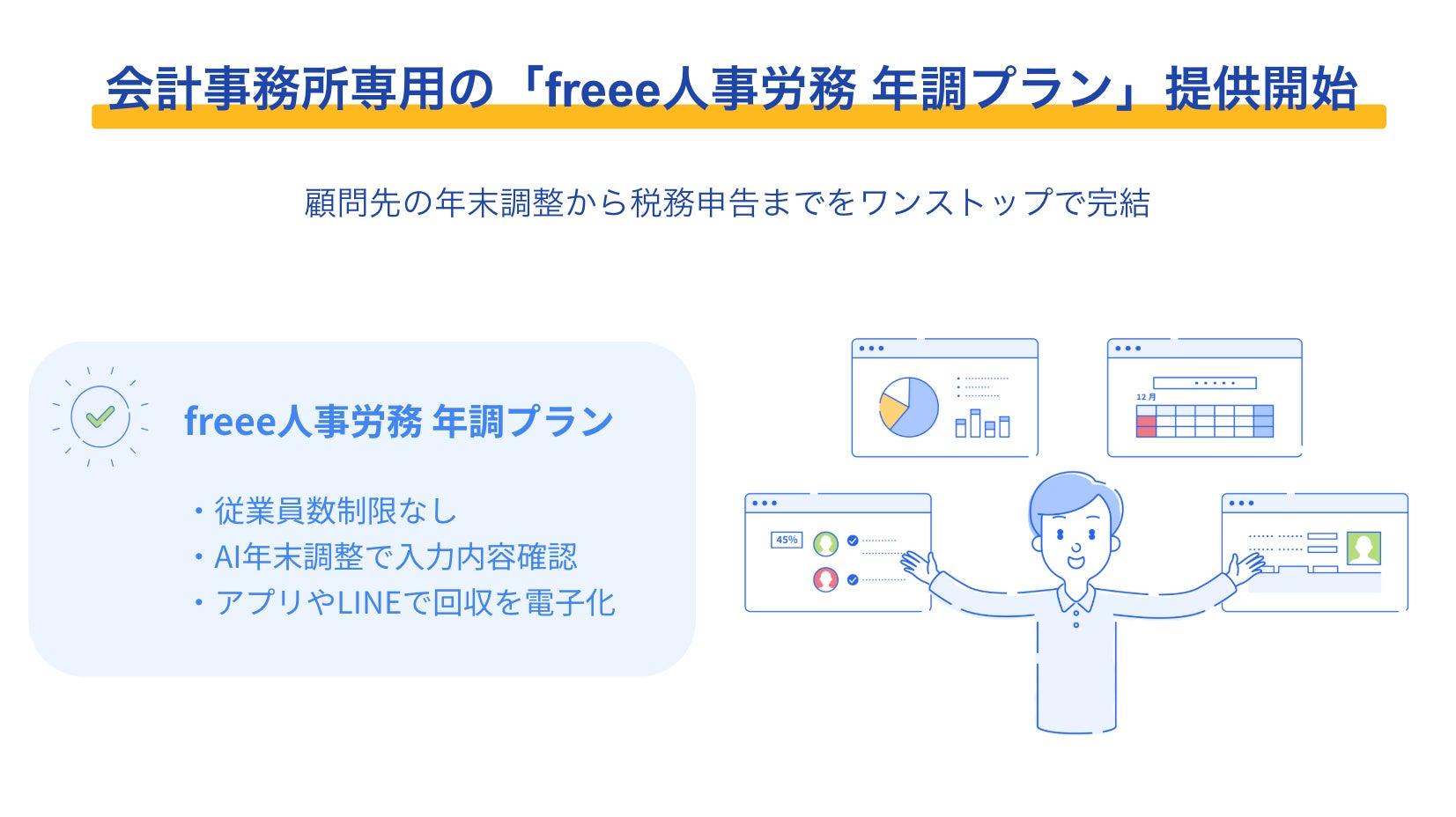 会計事務所専用の「freee人事労務 年調プラン」提供開始

顧問先の年末調整から税務申告までをワンストップで完結

freee人事労務 年調プラン

・従業員数制限なし
・AI年末調整で入力内容確認
・アプリやLINEで回収を電子化

12月

45%